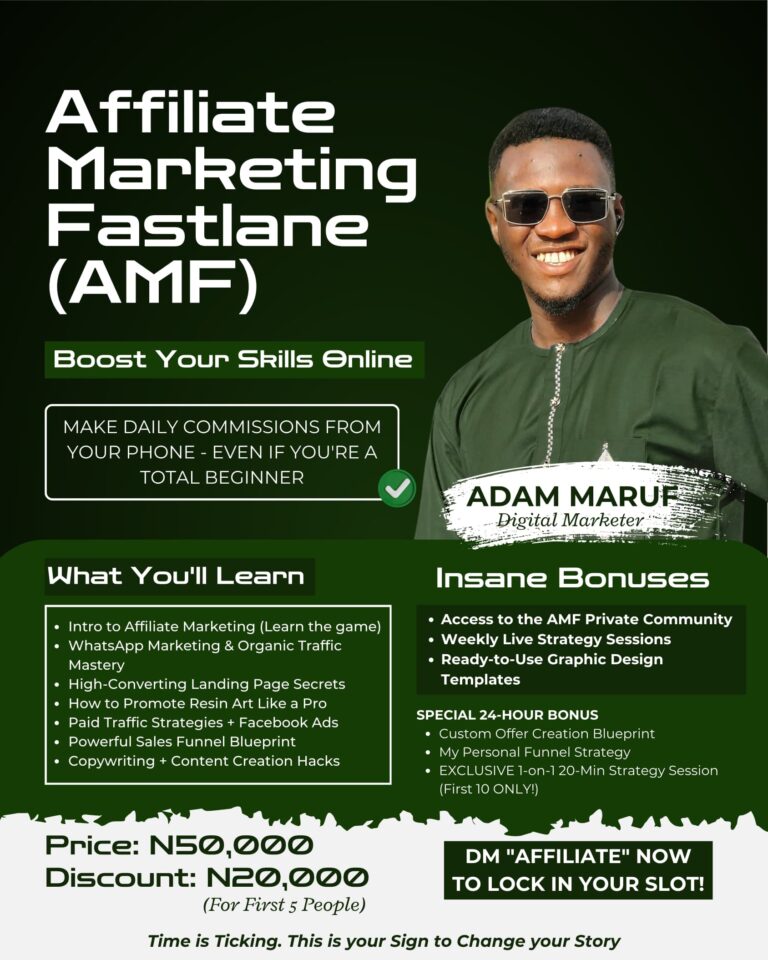 Affiliate Marketing Fastlane (AMF)

Boost Your Skills Online

MAKE DAILY COMMISSIONS FROM YOUR PHONE - EVEN IF YOU'RE A TOTAL BEGINNER

ADAM MARUF
Digital Marketer

What You'll Learn

- Intro to Affiliate Marketing (Learn the game)
- WhatsApp Marketing & Organic Traffic Mastery
- High-Converting Landing Page Secrets
- How to Promote Resin Art Like a Pro
- Paid Traffic Strategies + Facebook Ads
- Powerful Sales Funnel Blueprint
- Copywriting + Content Creation Hacks

Insane Bonuses

- Access to the AMF Private Community
- Weekly Live Strategy Sessions
- Ready-to-Use Graphic Design Templates

SPECIAL 24-HOUR BONUS
- Custom Offer Creation Blueprint
- My Personal Funnel Strategy
- EXCLUSIVE 1-on-1 20-Min Strategy Session (First 10 ONLY!)

Price: N50,000
Discount: N20,000
(For First 5 People)

DM "AFFILIATE" NOW TO LOCK IN YOUR SLOT!

Time is Ticking. This is your Sign to Change your Story